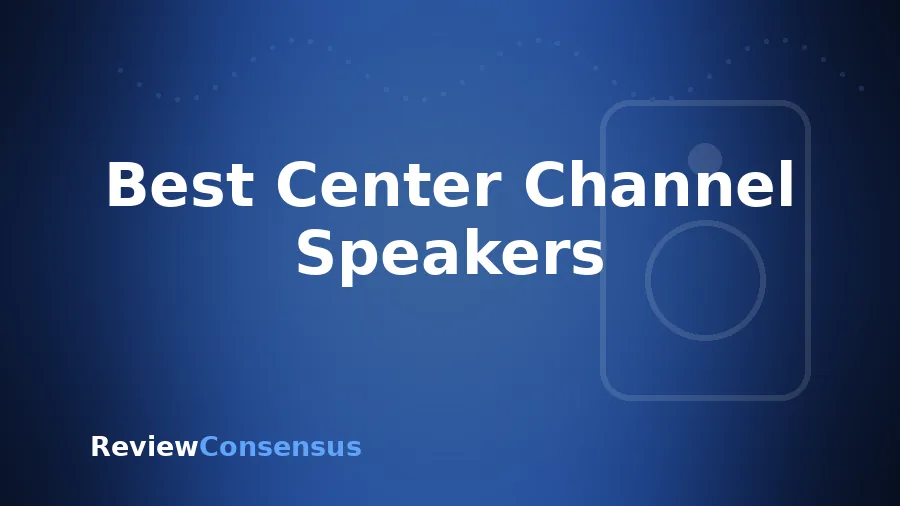 Best Center Channel Speakers

ReviewConsensus